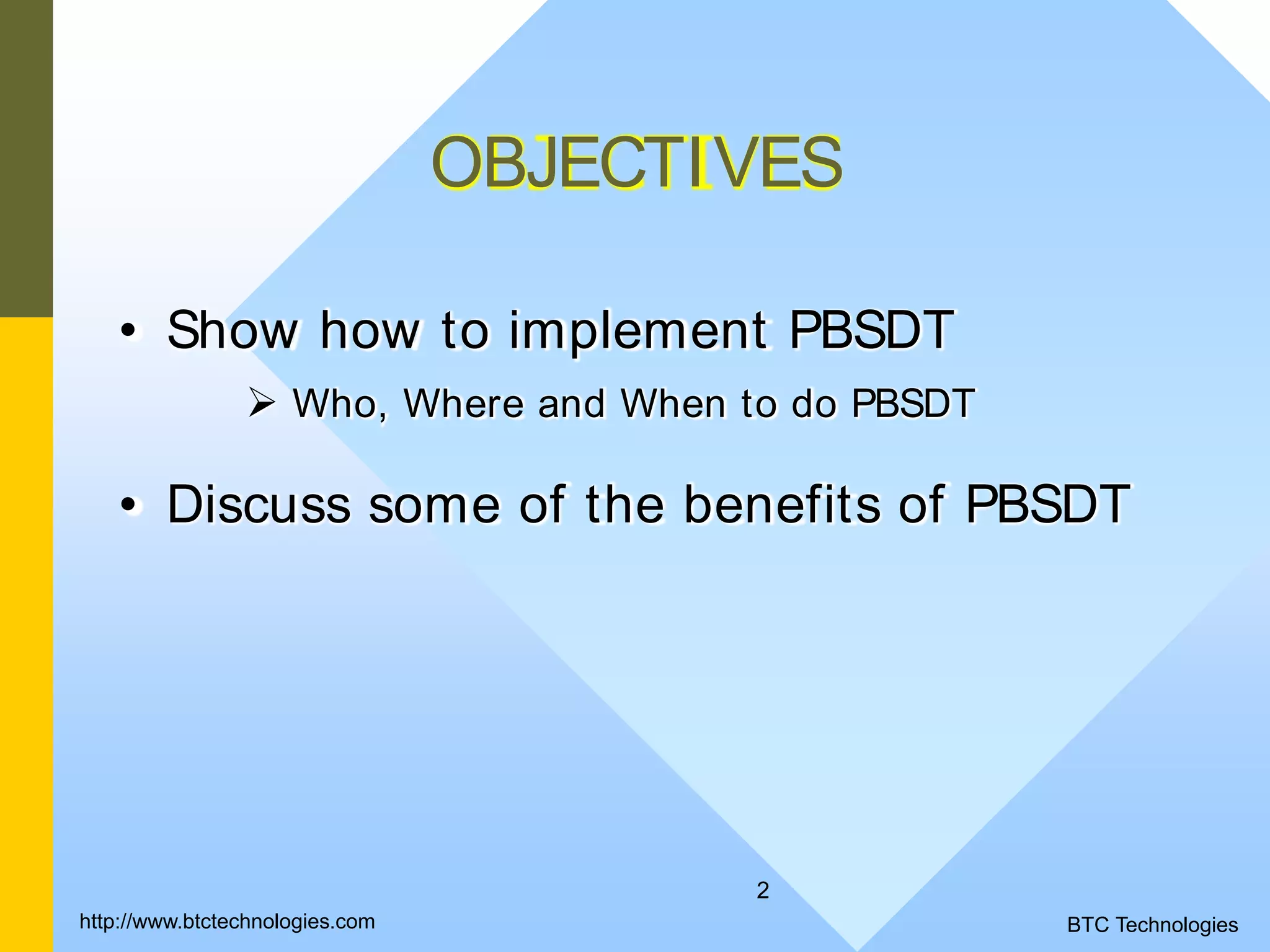 OBJECTIVES

• Show how to implement PBSDT

➢ Who, Where and When to do PBSDT

• Discuss some of the benefits of PBSDT

2

http://www.btctechnologies.com

BTC Technologies